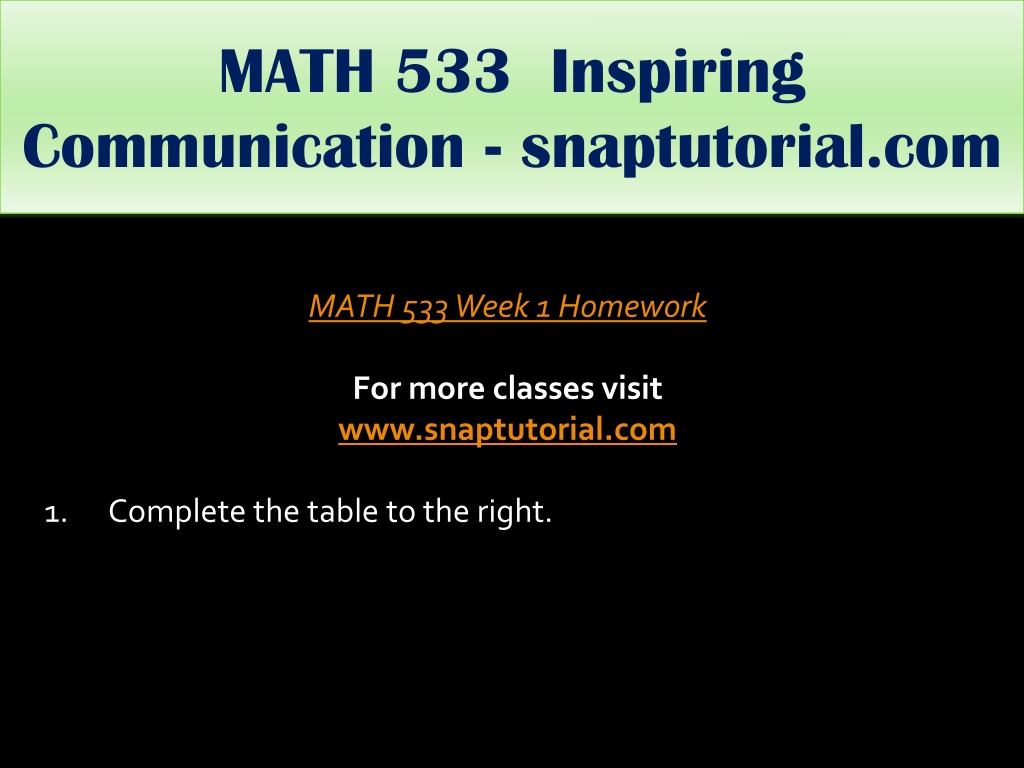 MATH 533 Inspiring Communication - snaptutorial.com

MATH 533 Week 1 Homework

For more classes visit
www.snaptutorial.com

1. Complete the table to the right.